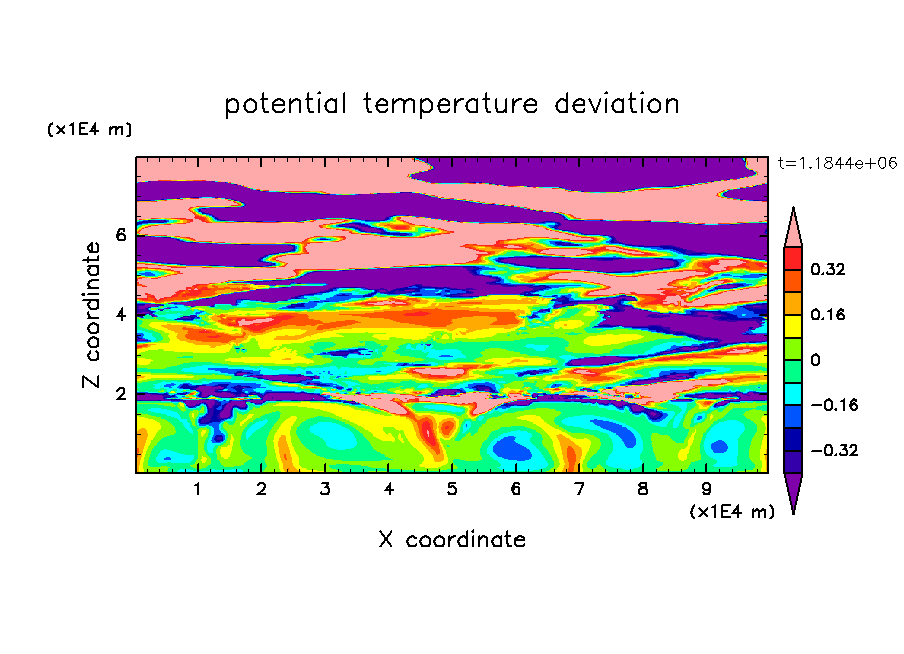 potential temperature deviation

(x1E4 m)

t=1.1844e+06

Z coordinate

6
4
2

0.32
0.16
0
−0.16
−0.32

1 2 3 4 5 6 7 8 9

(x1E4 m)

X coordinate